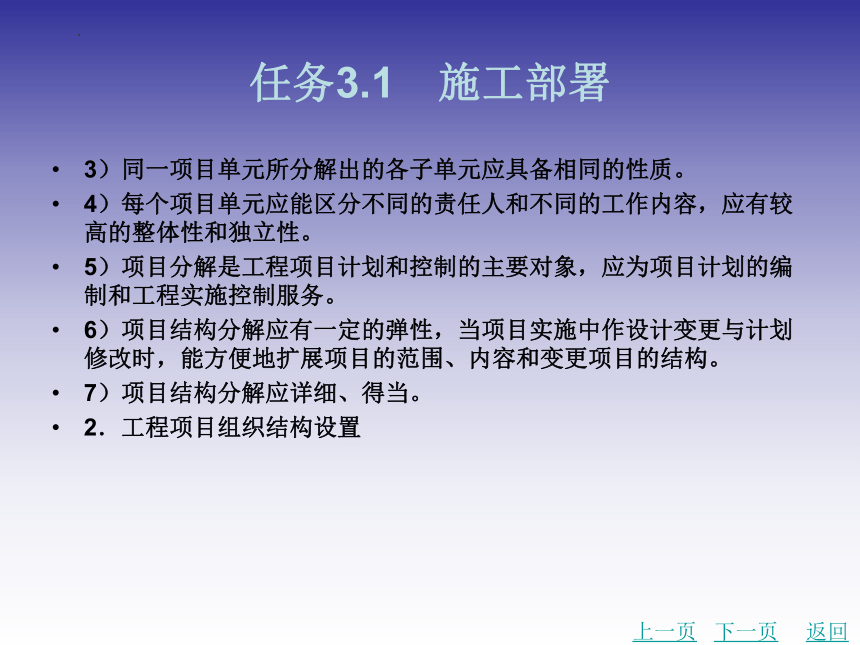 任务3.1　施工部署

• 3）同一项目单元所分解出的各子单元应具备相同的性质。
• 4）每个项目单元应能区分不同的责任人和不同的工作内容，应有较高的整体性和独立性。
• 5）项目分解是工程项目计划和控制的主要对象，应为项目计划的编制和工程实施控制服务。
• 6）项目结构分解应有一定的弹性，当项目实施中作设计变更与计划修改时，能方便地扩展项目的范围、内容和变更项目的结构。
• 7）项目结构分解应详细、得当。
• 2．工程项目组织结构设置

上一页　下一页　返回